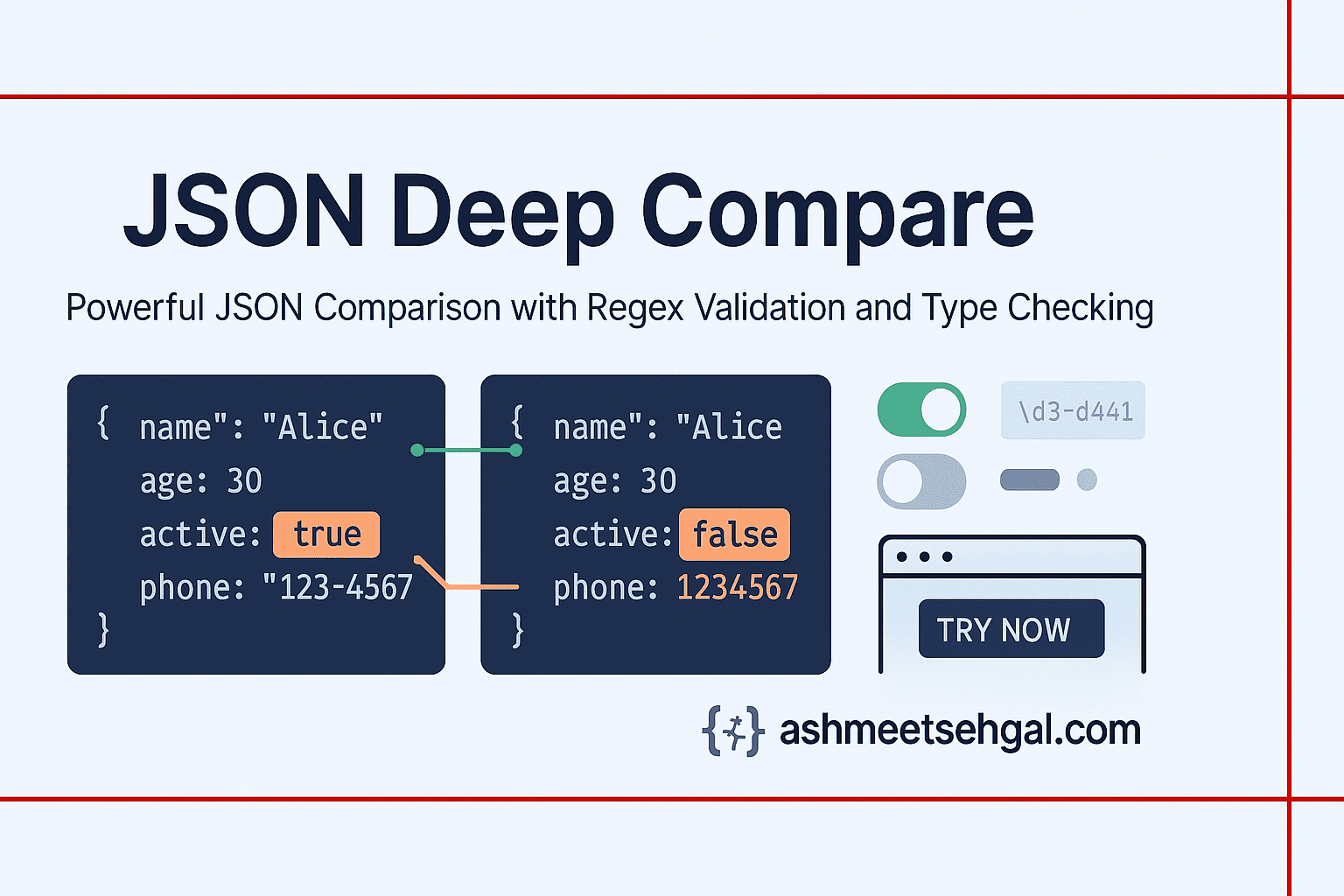 JSON Deep Compare

Powerful JSON Comparison with Regex Validation and Type Checking

{ name": "Alice"
age: 30
active: true
phone: "123-4567
}

{ name": "Alice
age: 30
active: false
phone: 1234567
}

\d3-d441

TRY NOW

ashmeetsehgal.com